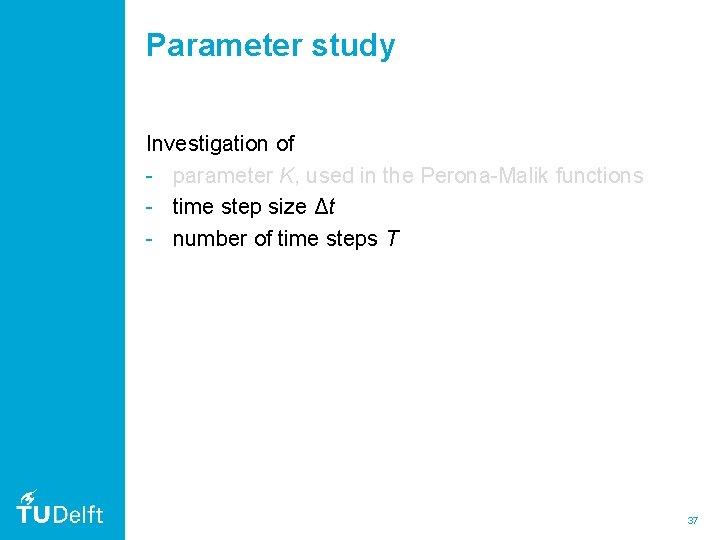 Parameter study

Investigation of
- parameter $K$, used in the Perona-Malik functions
- time step size $\Delta t$
- number of time steps $T$

TUDelft

37